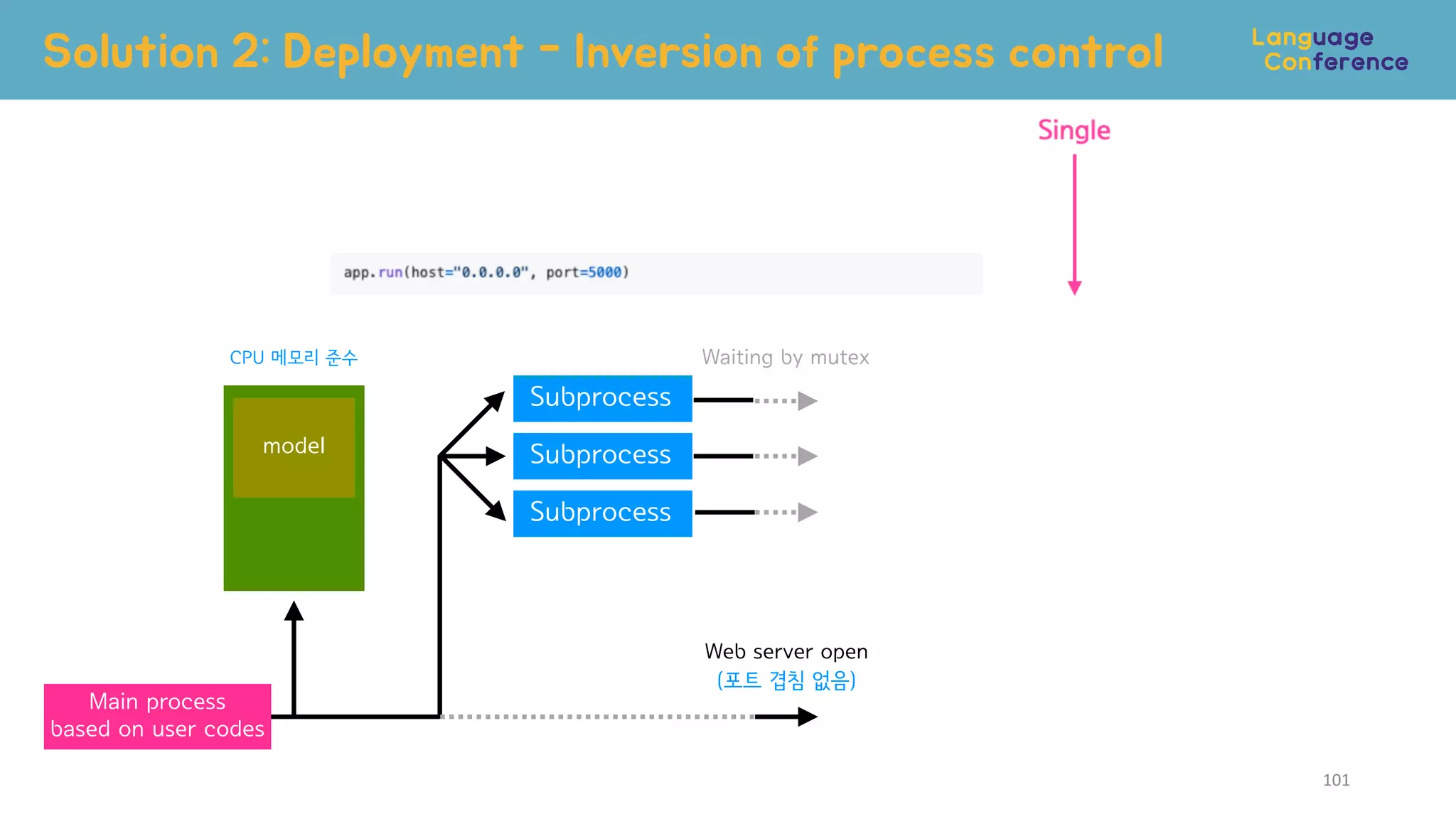 Solution 2: Deployment - Inversion of process control

Language Conference

Single

app.run(host="0.0.0.0", port=5000)

CPU 메모리 준수

model

Waiting by mutex

Subprocess

Subprocess

Subprocess

Web server open
(포트 겹침 없음)

Main process
based on user codes

101